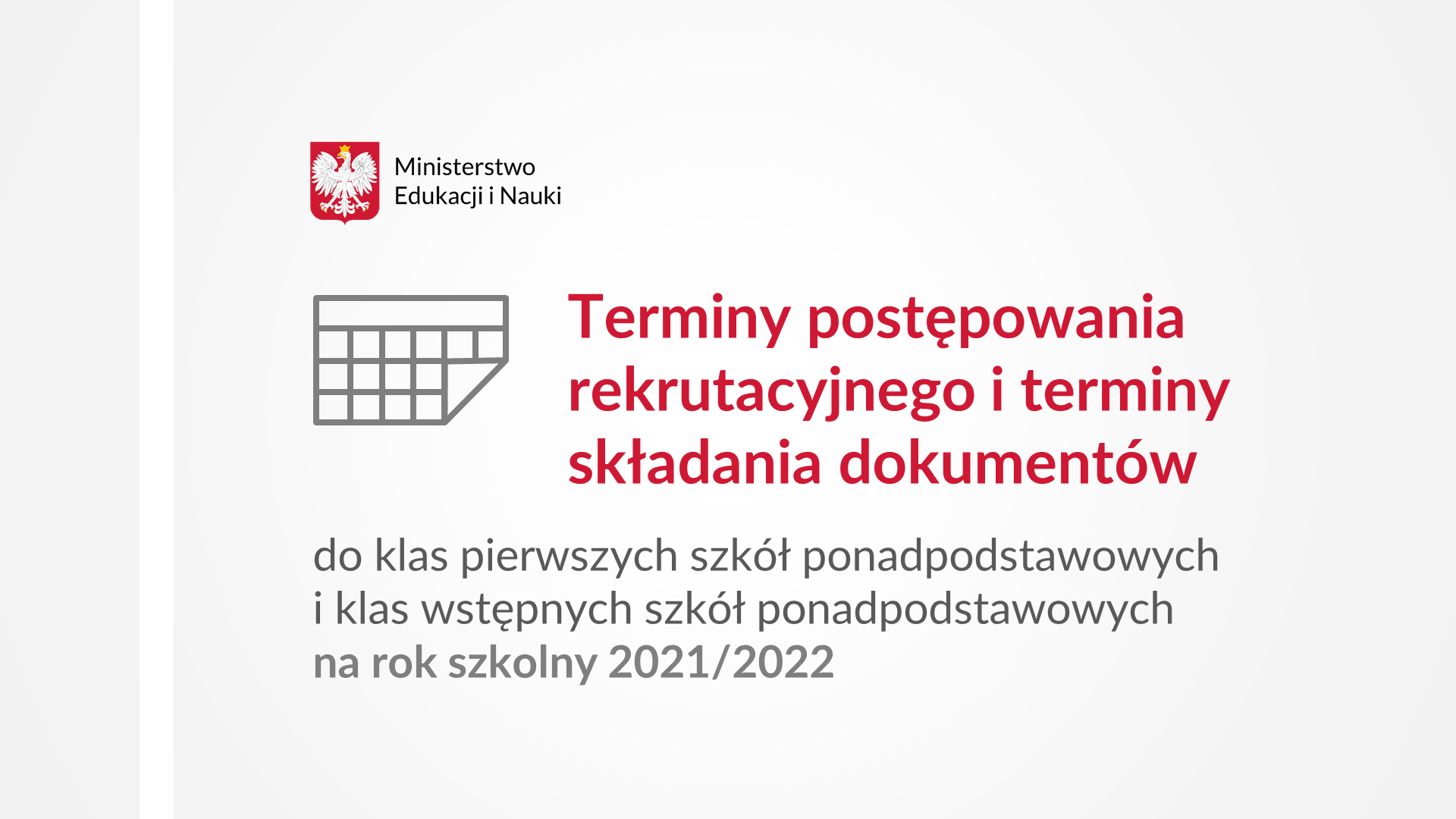 Ministerstwo
Edukacji i Nauki

Terminy postępowania rekrutacyjnego i terminy składania dokumentów

do klas pierwszych szkół ponadpodstawowych i klas wstępnych szkół ponadpodstawowych na rok szkolny 2021/2022